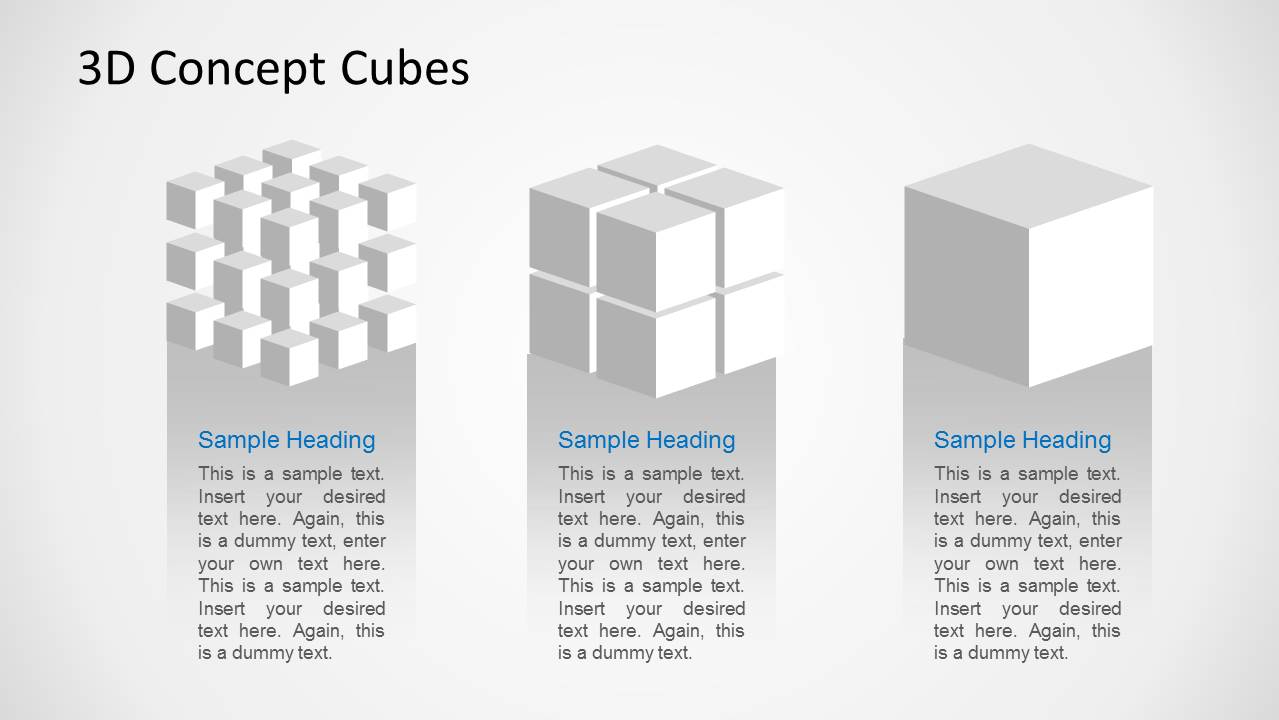 3D Concept Cubes

Sample Heading

This is a sample text. Insert your desired text here. Again, this is a dummy text, enter your own text here. This is a sample text. Insert your desired text here. Again, this is a dummy text.

Sample Heading

This is a sample text. Insert your desired text here. Again, this is a dummy text, enter your own text here. This is a sample text. Insert your desired text here. Again, this is a dummy text.

Sample Heading

This is a sample text. Insert your desired text here. Again, this is a dummy text, enter your own text here. This is a sample text. Insert your desired text here. Again, this is a dummy text.